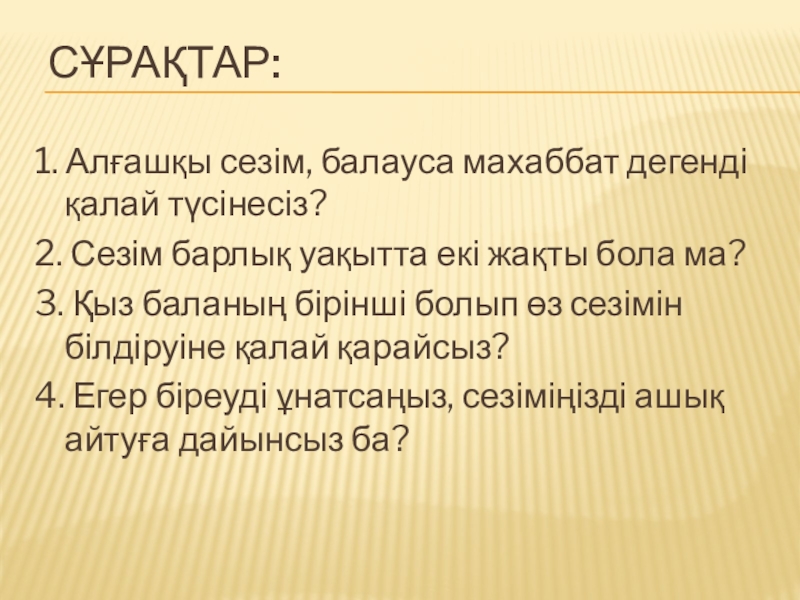 СҰРАҚТАР:

1. Алғашқы сезім, балауса махаббат дегенді қалай түсінесіз?

2. Сезім барлық уақытта екі жақты бола ма?

3. Қыз баланың бірінші болып өз сезімін білдіруіне қалай қарайсыз?

4. Егер біреуді ұнатсаңыз, сезіміңізді ашық айтуға дайынсыз ба?